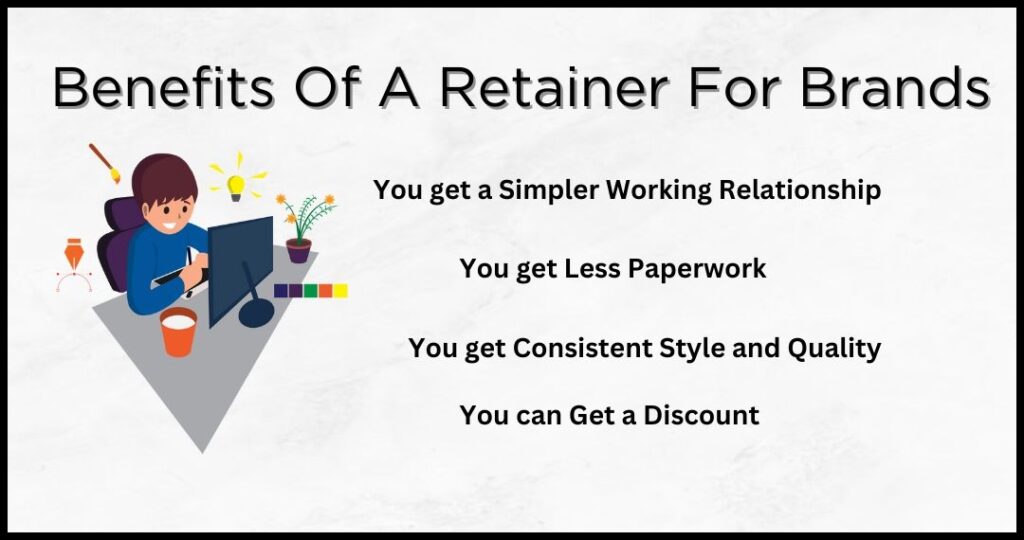 Benefits Of A Retainer For Brands

You get a Simpler Working Relationship

You get Less Paperwork

You get Consistent Style and Quality

You can Get a Discount